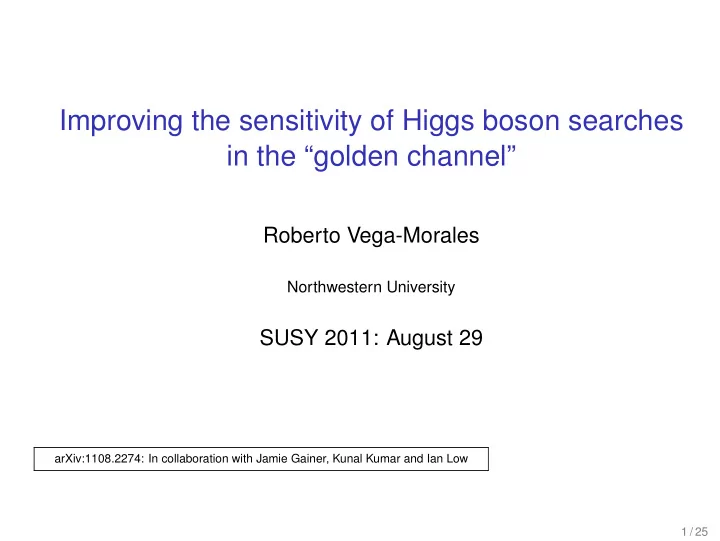 Improving the sensitivity of Higgs boson searches in the “golden channel”

Roberto Vega-Morales

Northwestern University

SUSY 2011: August 29

arXiv:1108.2274: In collaboration with Jamie Gainer, Kunal Kumar and Ian Low

1 / 25